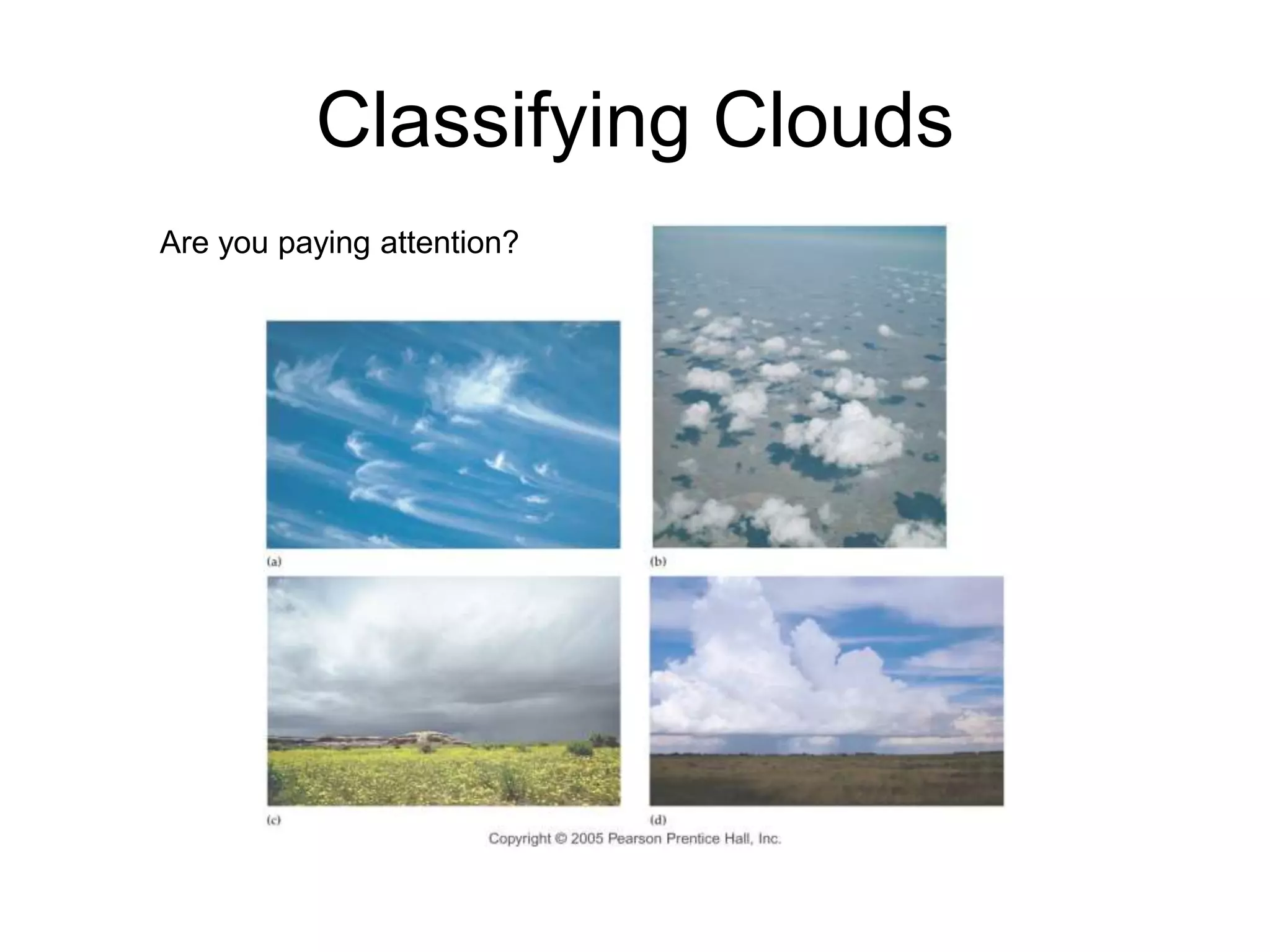 Classifying Clouds

Are you paying attention?

(a)

(b)

(c)

(d)

Copyright © 2005 Pearson Prentice Hall, Inc.